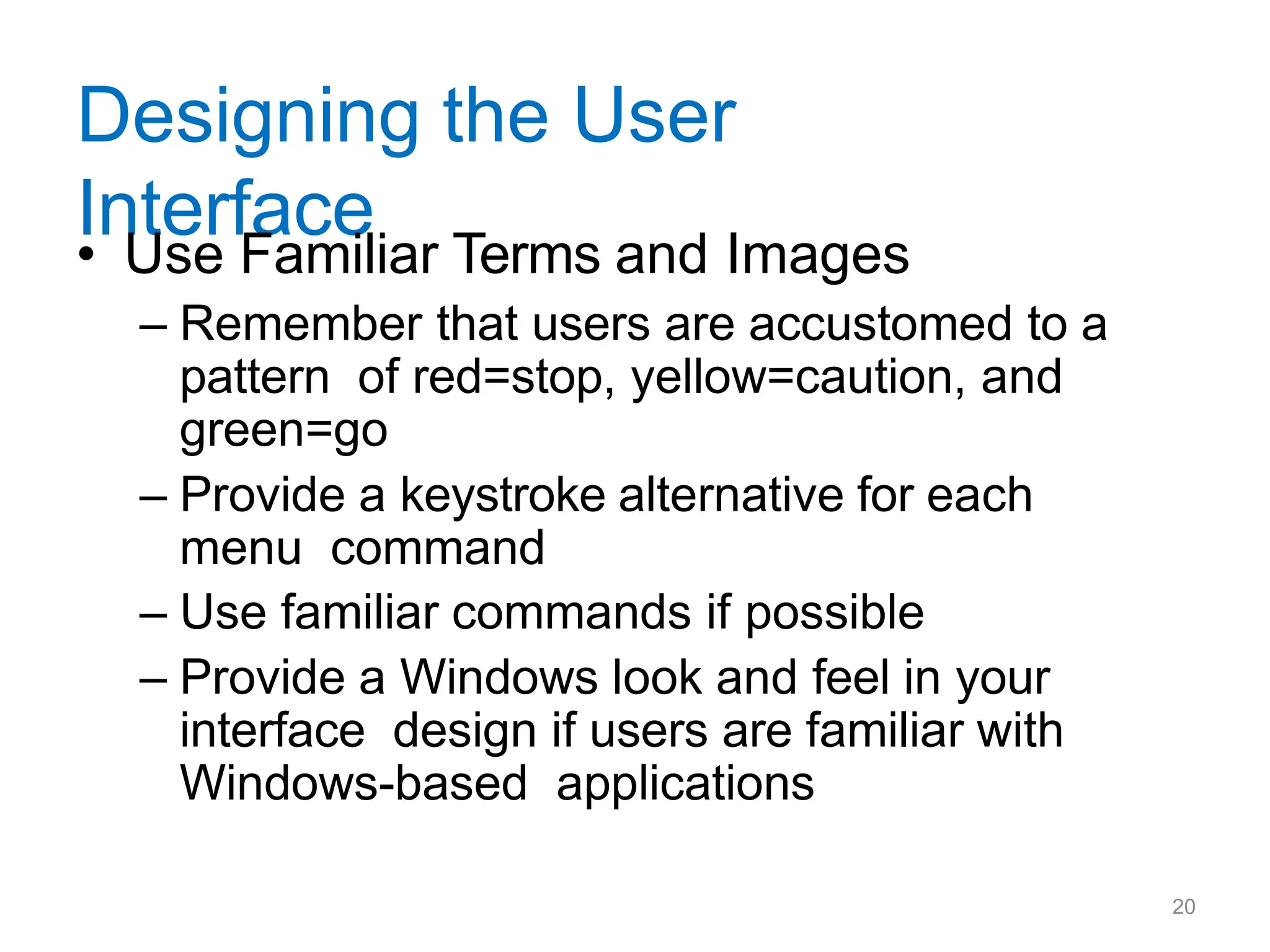 Designing the User Interface

• Use Familiar Terms and Images

– Remember that users are accustomed to a pattern of red=stop, yellow=caution, and green=go

– Provide a keystroke alternative for each menu command

– Use familiar commands if possible

– Provide a Windows look and feel in your interface design if users are familiar with Windows-based applications

20